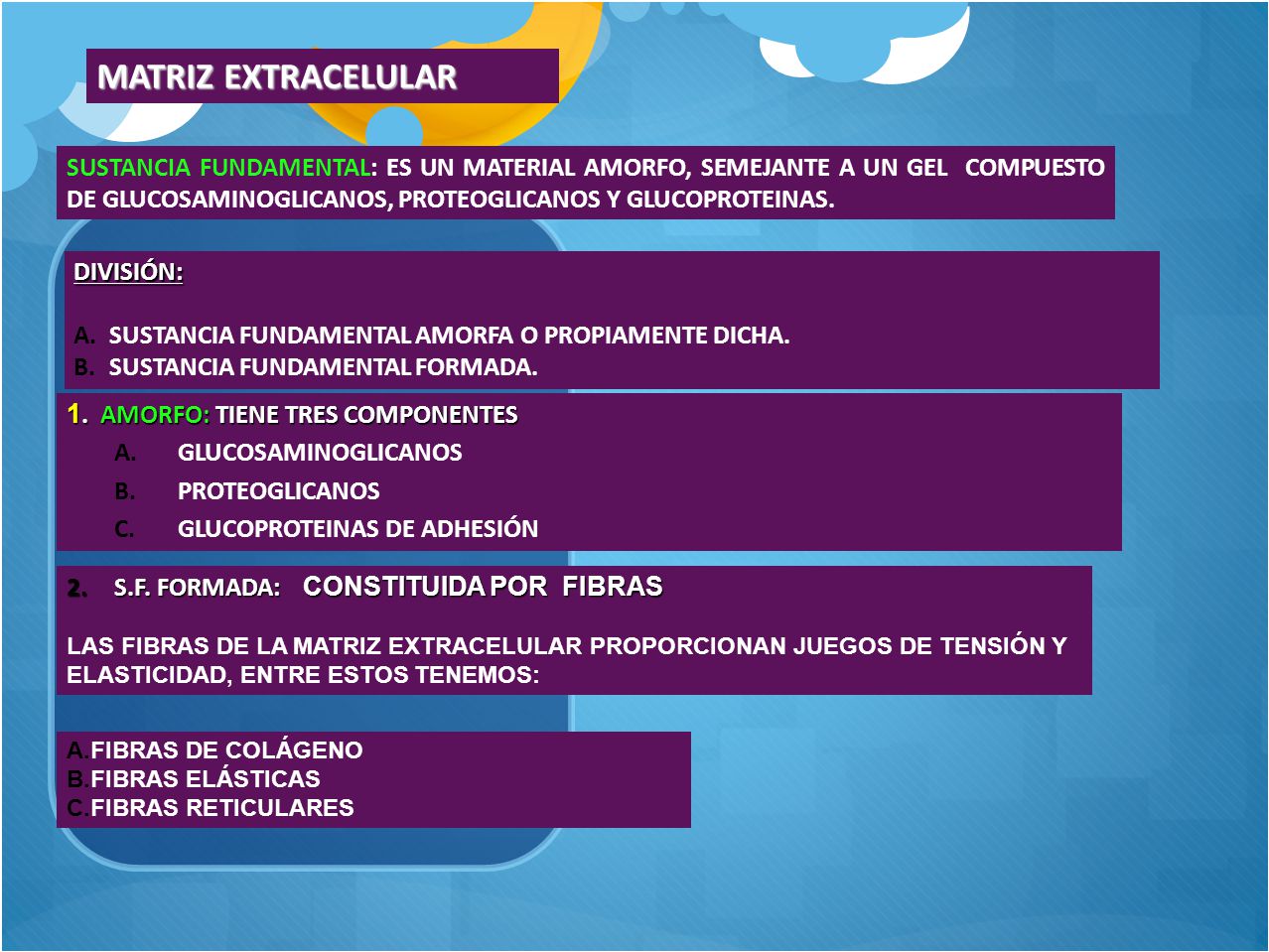 MATRIZ EXTRACELULAR

SUSTANCIA FUNDAMENTAL: ES UN MATERIAL AMORFO, SEMEJANTE A UN GEL COMPUESTO DE GLUCOSAMINOGLICANOS, PROTEOGLICANOS Y GLUCOPROTEINAS.

DIVISIÓN:

A. SUSTANCIA FUNDAMENTAL AMORFA O PROPIAMENTE DICHA.
B. SUSTANCIA FUNDAMENTAL FORMADA.

1. AMORFO: TIENE TRES COMPONENTES
A. GLUCOSAMINOGLICANOS
B. PROTEOGLICANOS
C. GLUCOPROTEINAS DE ADHESIÓN

2. S.F. FORMADA: CONSTITUIDA POR FIBRAS

LAS FIBRAS DE LA MATRIZ EXTRACELULAR PROPORCIONAN JUEGOS DE TENSIÓN Y ELASTICIDAD, ENTRE ESTOS TENEMOS:

A. FIBRAS DE COLÁGENO
B. FIBRAS ELÁSTICAS
C. FIBRAS RETICULARES